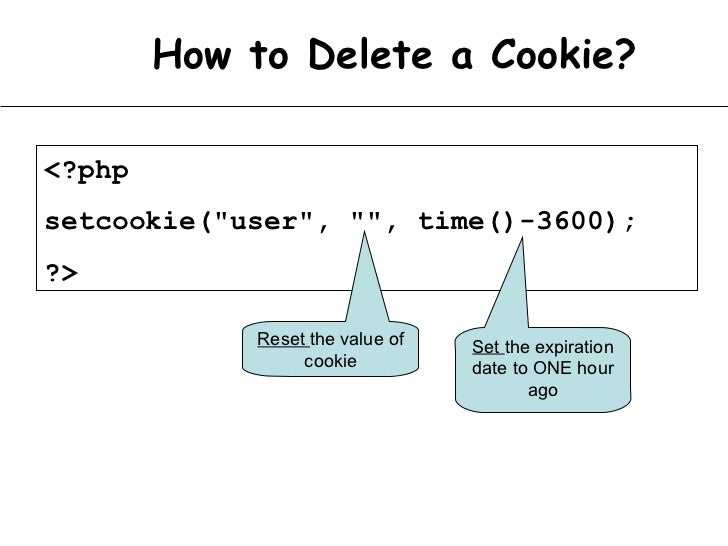 How to Delete a Cookie?

<?php

setcookie("user", "", time()-3600);

?>

Reset the value of cookie

Set the expiration date to ONE hour ago